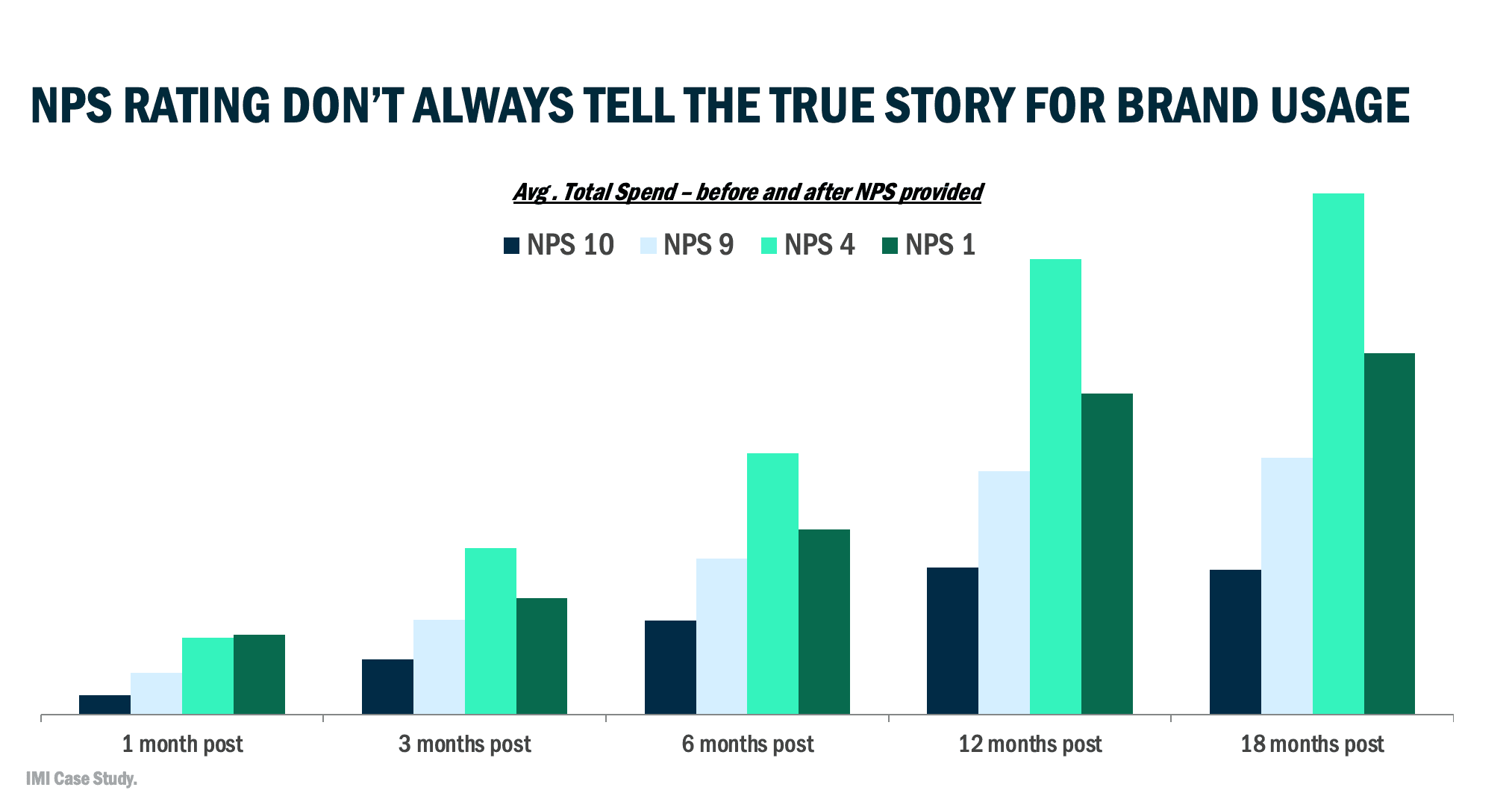 NPS RATING DON'T ALWAYS TELL THE TRUE STORY FOR BRAND USAGE

Avg . Total Spend – before and after NPS provided

NPS 10 NPS 9 NPS 4 NPS 1

1 month post
3 months post
6 months post
12 months post
18 months post

IMI Case Study.